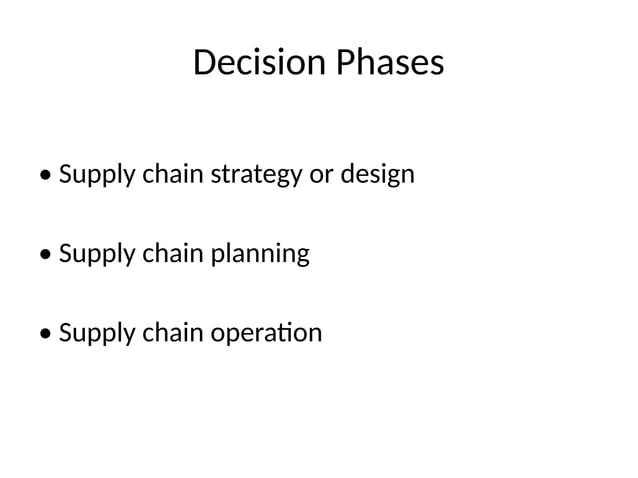 Decision Phases

• Supply chain strategy or design

• Supply chain planning

• Supply chain operation